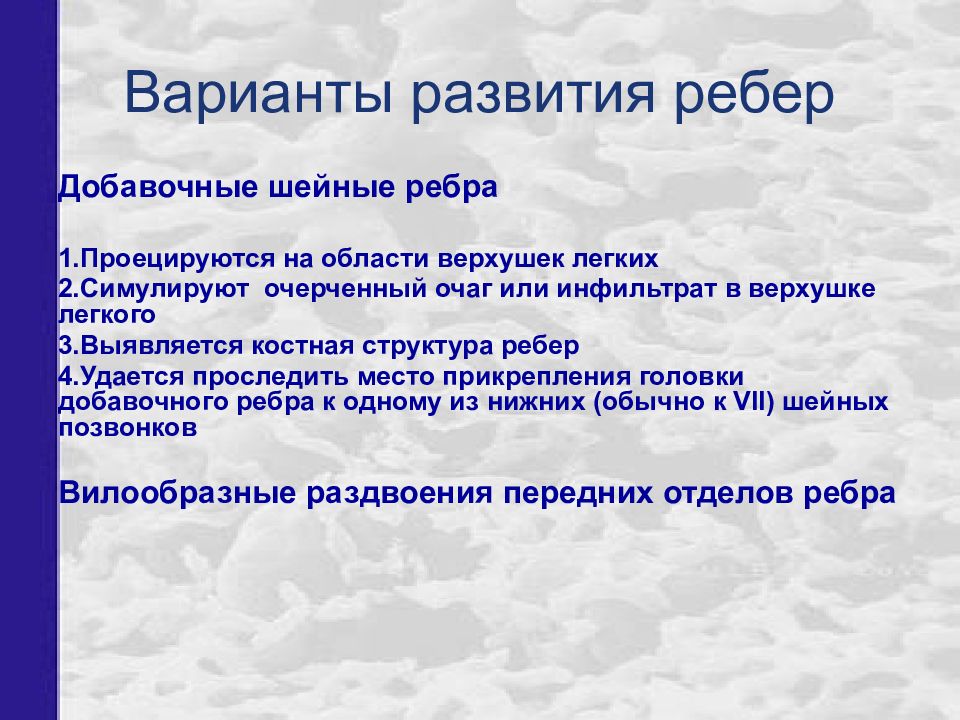 Варианты развития ребер

Добавочные шейные ребра

1.Проецируются на области верхушек легких
2.Симулируют очерченный очаг или инфильтрат в верхушке легкого
3.Выявляется костная структура ребер
4.Удается проследить место прикрепления головки добавочного ребра к одному из нижних (обычно к VII) шейных позвонков

Вилообразные раздвоения передних отделов ребра